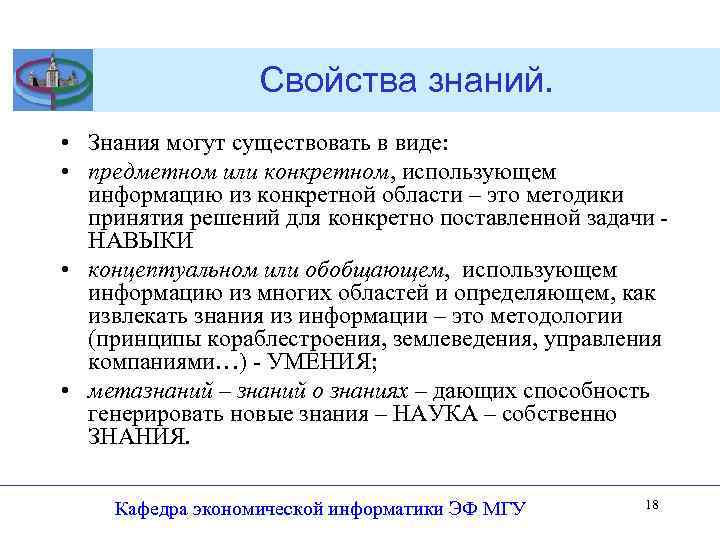 Свойства знаний.

• Знания могут существовать в виде:

• предметном или конкретном, использующем информацию из конкретной области – это методики принятия решений для конкретно поставленной задачи - НАВЫКИ

• концептуальном или обобщающем, использующем информацию из многих областей и определяющем, как извлекать знания из информации – это методологии (принципы кораблестроения, землеведения, управления компаниями…) - УМЕНИЯ;

• метазнаний – знаний о знаниях – дающих способность генерировать новые знания – НАУКА – собственно ЗНАНИЯ.

Кафедра экономической информатики ЭФ МГУ

18